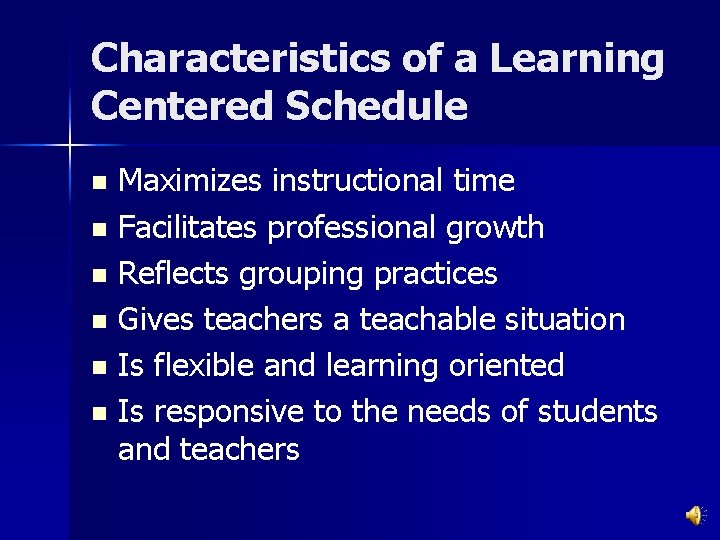 Characteristics of a Learning Centered Schedule

- Maximizes instructional time
- Facilitates professional growth
- Reflects grouping practices
- Gives teachers a teachable situation
- Is flexible and learning oriented
- Is responsive to the needs of students and teachers